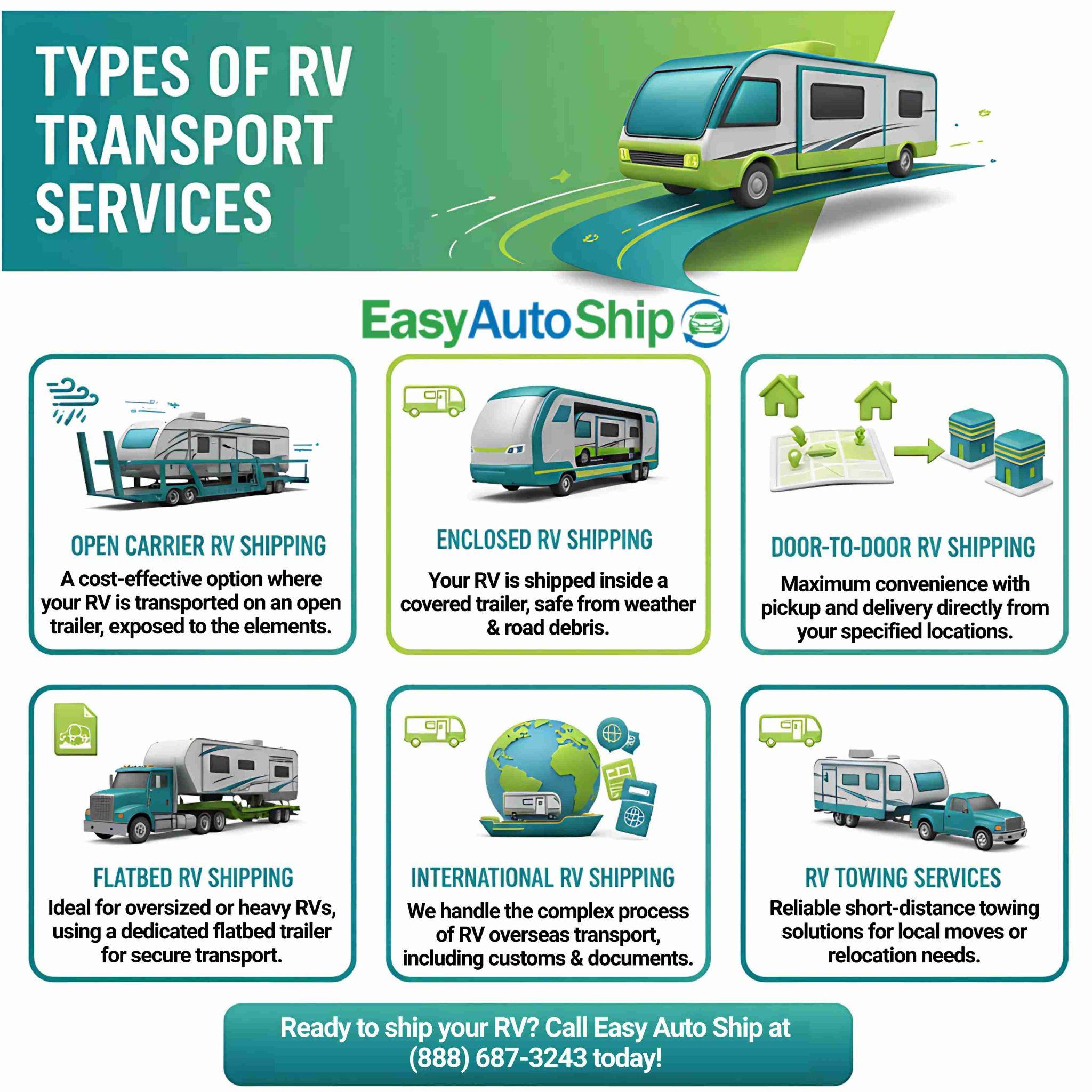 TYPES OF RV TRANSPORT SERVICES

EasyAutoShip

OPEN CARRIER RV SHIPPING
A cost-effective option where your RV is transported on an open trailer, exposed to the elements.

ENCLOSED RV SHIPPING
Your RV is shipped inside a covered trailer, safe from weather & road debris.

DOOR-TO-DOOR RV SHIPPING
Maximum convenience with pickup and delivery directly from your specified locations.

FLATBED RV SHIPPING
Ideal for oversized or heavy RVs, using a dedicated flatbed trailer for secure transport.

INTERNATIONAL RV SHIPPING
We handle the complex process of RV overseas transport, including customs & documents.

RV TOWING SERVICES
Reliable short-distance towing solutions for local moves or relocation needs.

Ready to ship your RV? Call Easy Auto Ship at (888) 687-3243 today!